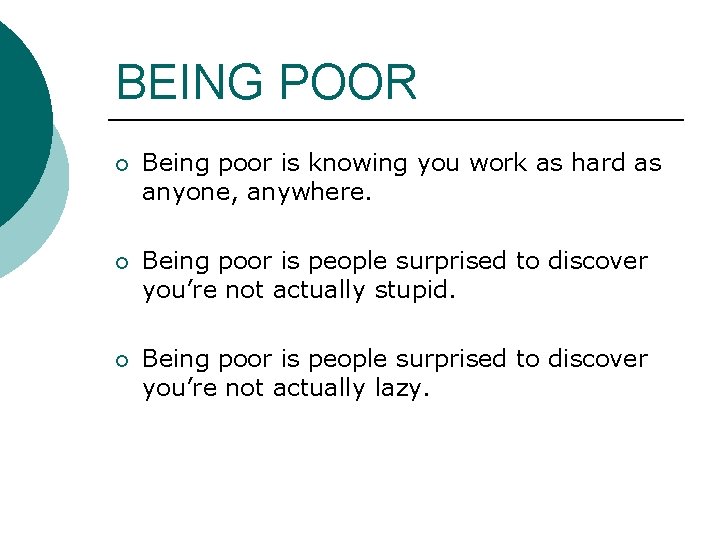 BEING POOR

○ Being poor is knowing you work as hard as anyone, anywhere.

○ Being poor is people surprised to discover you’re not actually stupid.

○ Being poor is people surprised to discover you’re not actually lazy.